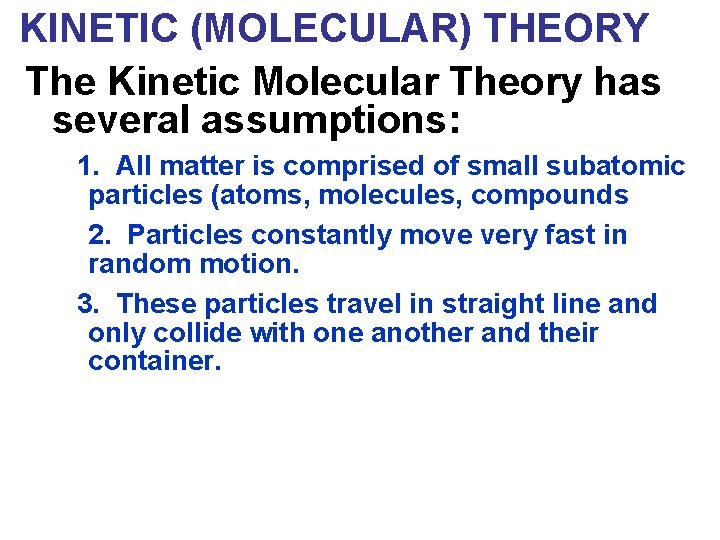 KINETIC (MOLECULAR) THEORY

The Kinetic Molecular Theory has several assumptions:

1. All matter is comprised of small subatomic particles (atoms, molecules, compounds

2. Particles constantly move very fast in random motion.

3. These particles travel in straight line and only collide with one another and their container.